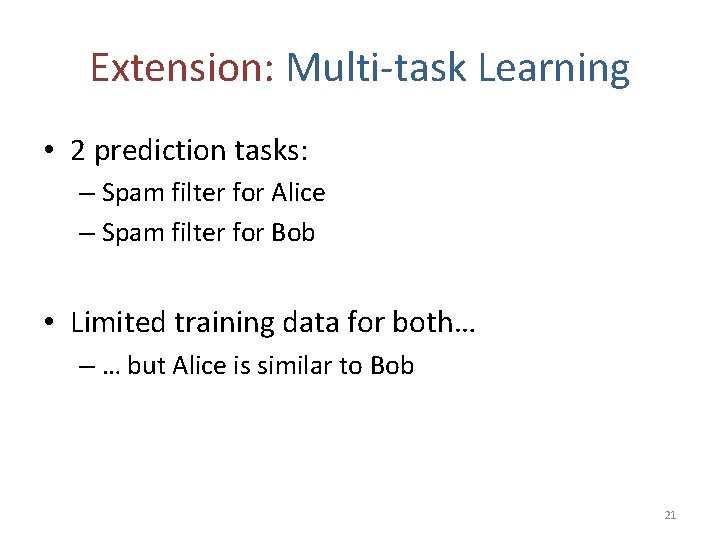 Extension: Multi-task Learning

• 2 prediction tasks:
– Spam filter for Alice
– Spam filter for Bob

• Limited training data for both…
– … but Alice is similar to Bob

21